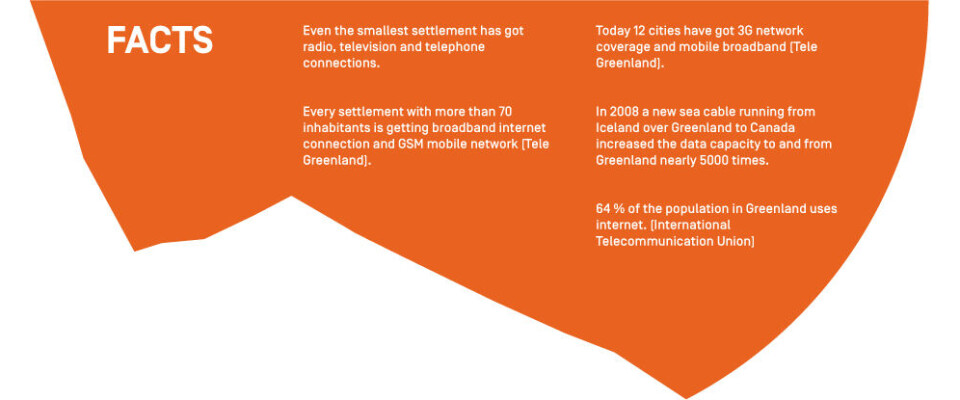 FACTS

Even the smallest settlement has got radio, television and telephone connections.

Every settlement with more than 70 inhabitants is getting broadband internet connection and GSM mobile network [Tele Greenland].

Today 12 cities have got 3G network coverage and mobile broadband [Tele Greenland].

In 2008 a new sea cable running from Iceland over Greenland to Canada increased the data capacity to and from Greenland nearly 5000 times.

64 % of the population in Greenland uses internet. [International Telecommunication Union]